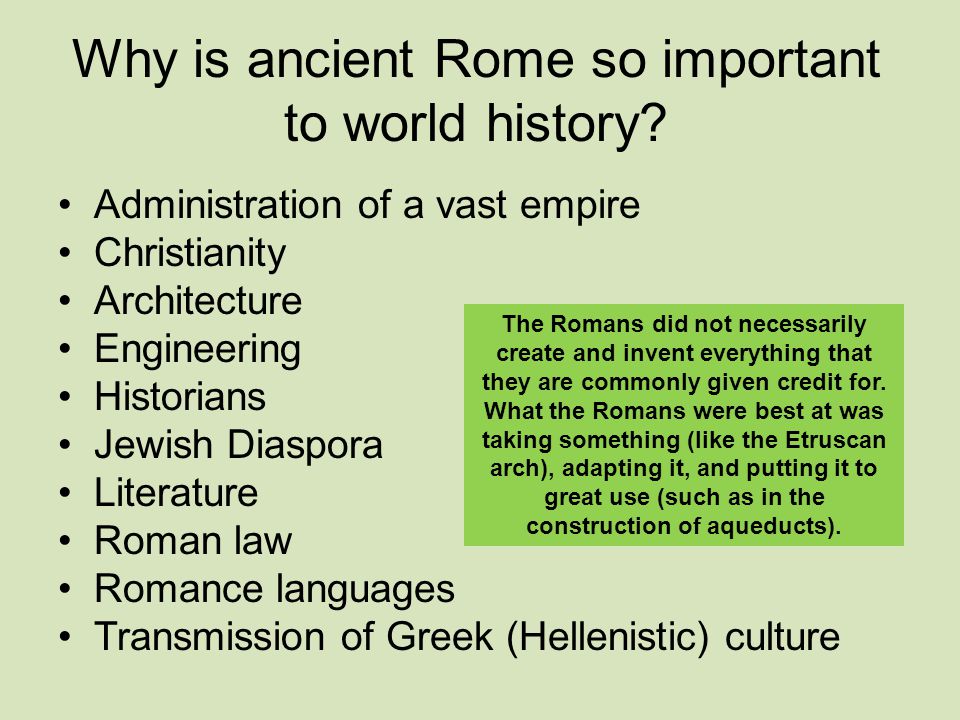 Why is ancient Rome so important to world history?

• Administration of a vast empire
• Christianity
• Architecture
• Engineering
• Historians
• Jewish Diaspora
• Literature
• Roman law
• Romance languages
• Transmission of Greek (Hellenistic) culture

The Romans did not necessarily create and invent everything that they are commonly given credit for. What the Romans were best at was taking something (like the Etruscan arch), adapting it, and putting it to great use (such as in the construction of aqueducts).